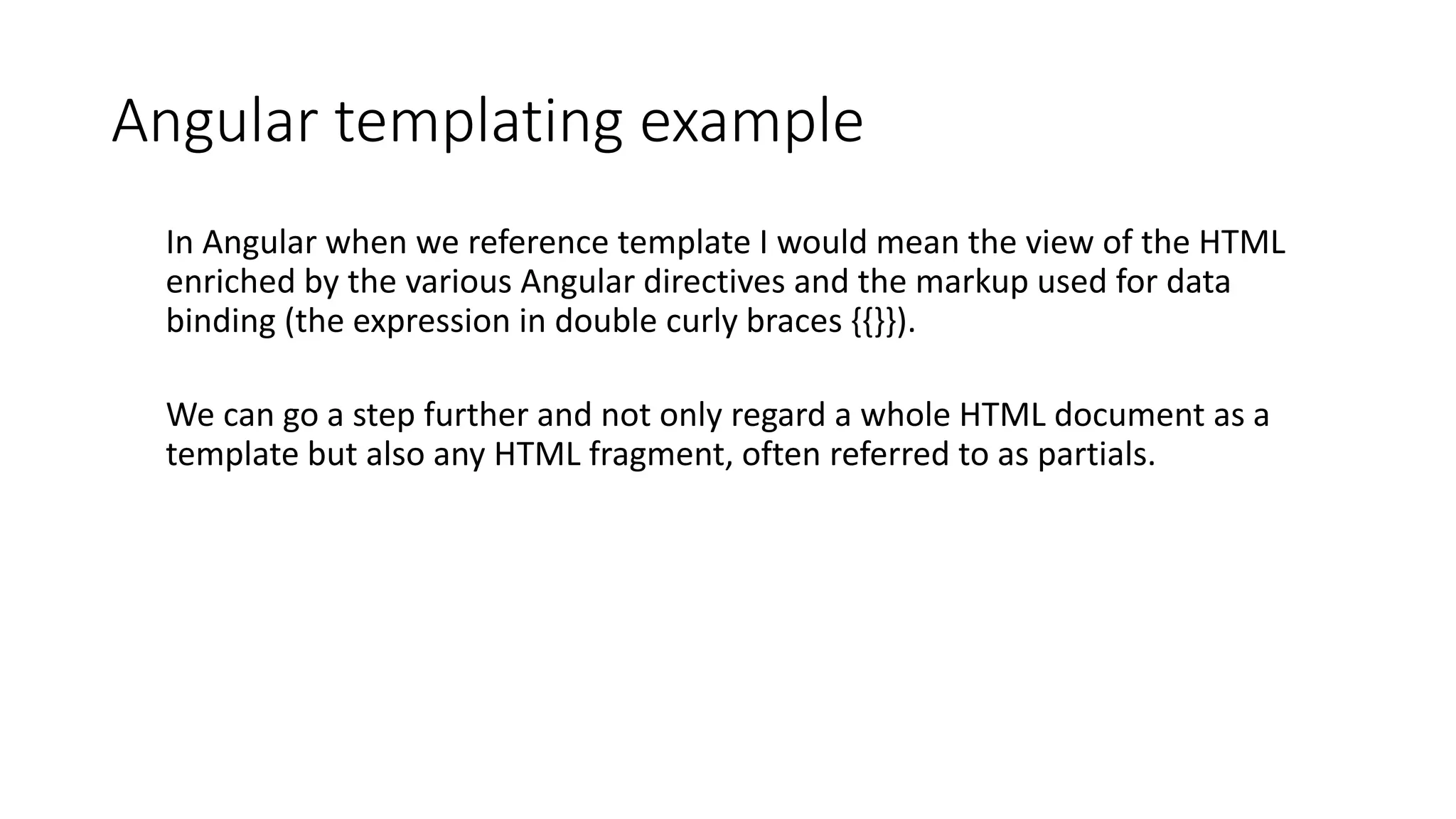 Angular templating example

In Angular when we reference template I would mean the view of the HTML enriched by the various Angular directives and the markup used for data binding (the expression in double curly braces {{}}).

We can go a step further and not only regard a whole HTML document as a template but also any HTML fragment, often referred to as partials.